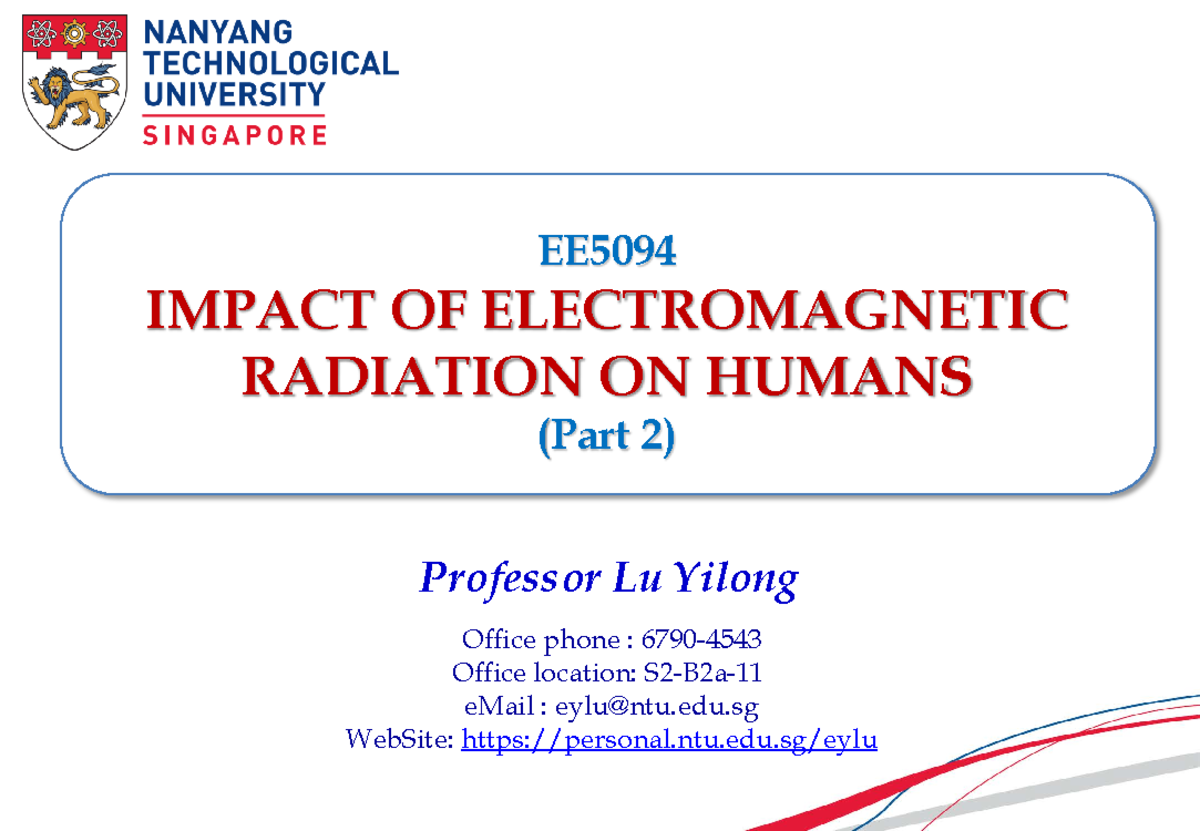 NANYANG TECHNOLOGICAL UNIVERSITY
SINGAPORE

EE5094
IMPACT OF ELECTROMAGNETIC RADIATION ON HUMANS
(Part 2)

Professor Lu Yilong

Office phone : 6790-4543
Office location: S2-B2a-11
eMail : eylu@ntu.edu.sg
WebSite: https://personal.ntu.edu.sg/eylu